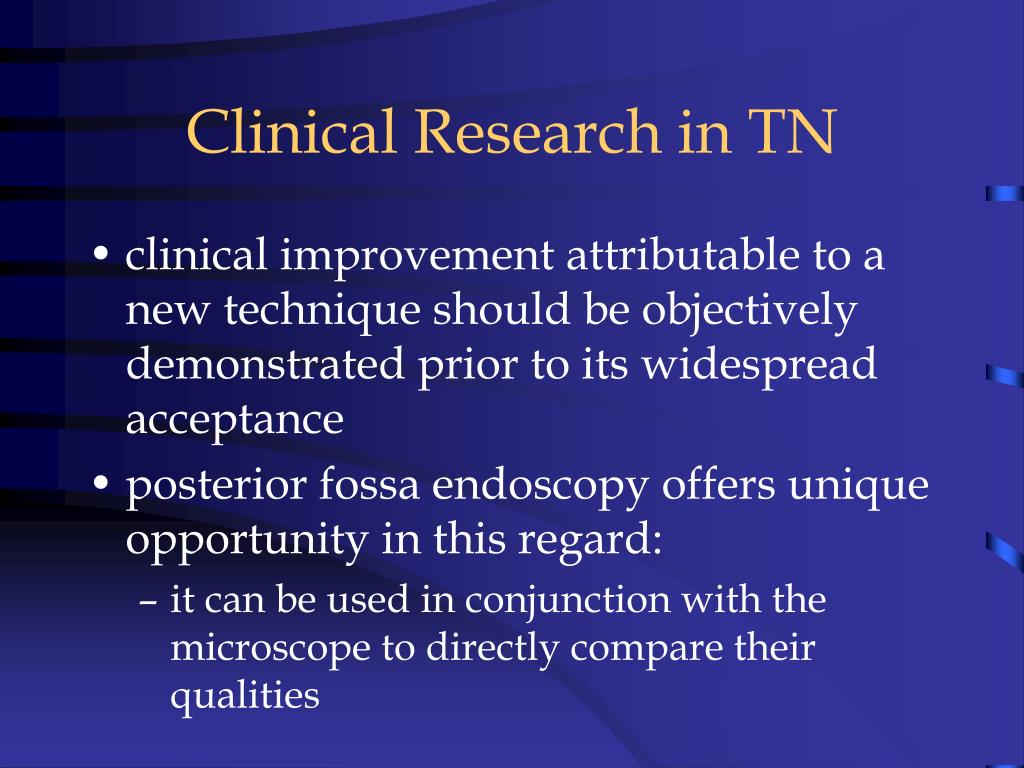 Clinical Research in TN

• clinical improvement attributable to a new technique should be objectively demonstrated prior to its widespread acceptance

• posterior fossa endoscopy offers unique opportunity in this regard:

– it can be used in conjunction with the microscope to directly compare their qualities